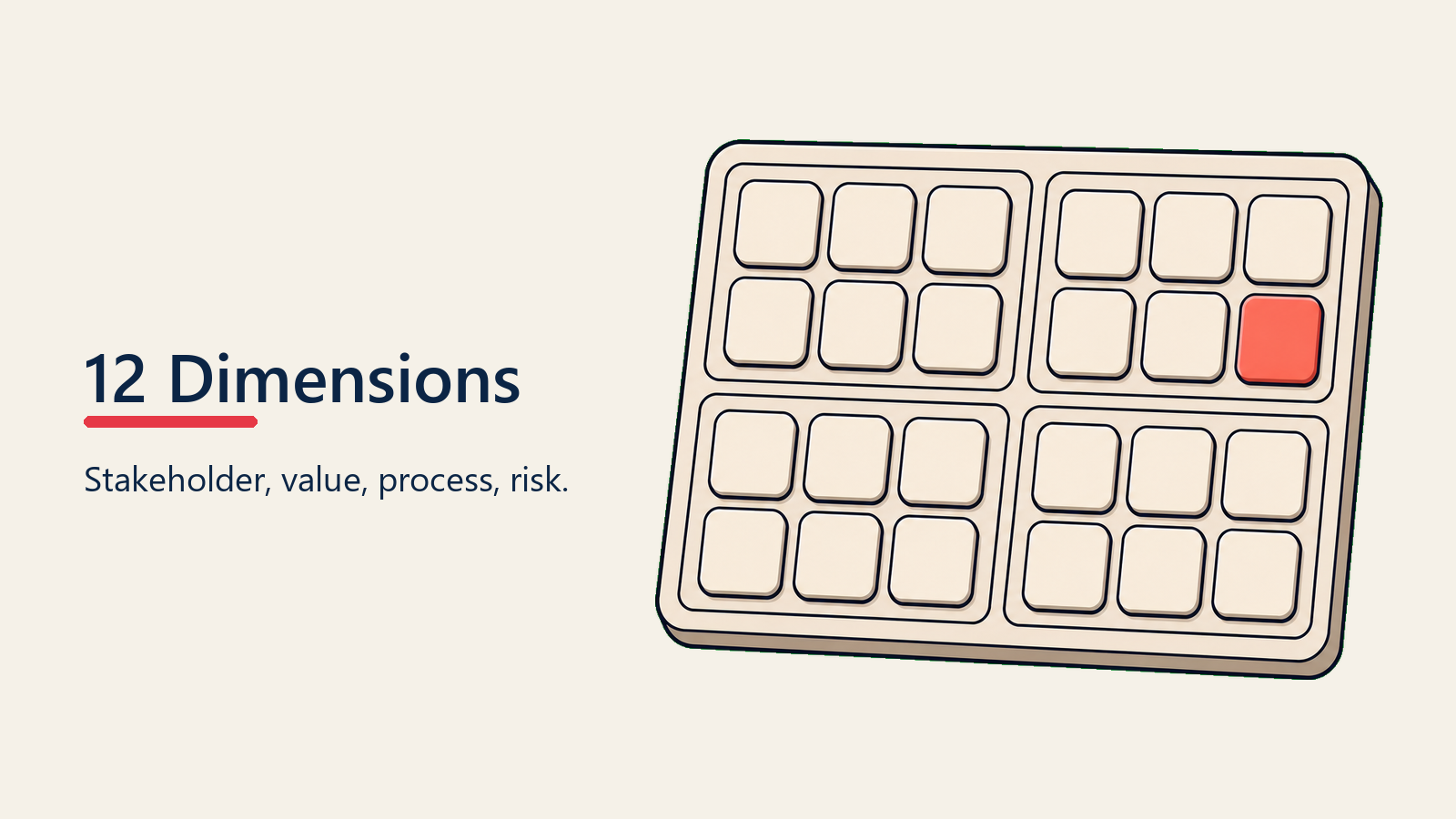 12 Dimensions

Stakeholder, value, process, risk.